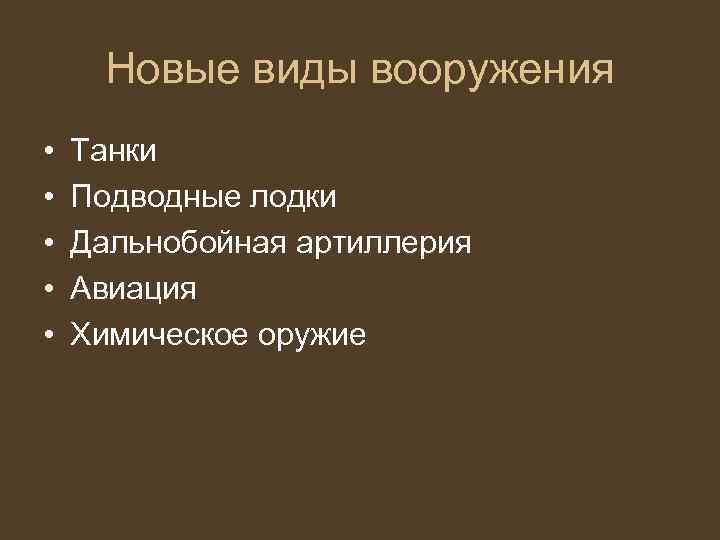 Новые виды вооружения

• Танки
• Подводные лодки
• Дальнобойная артиллерия
• Авиация
• Химическое оружие